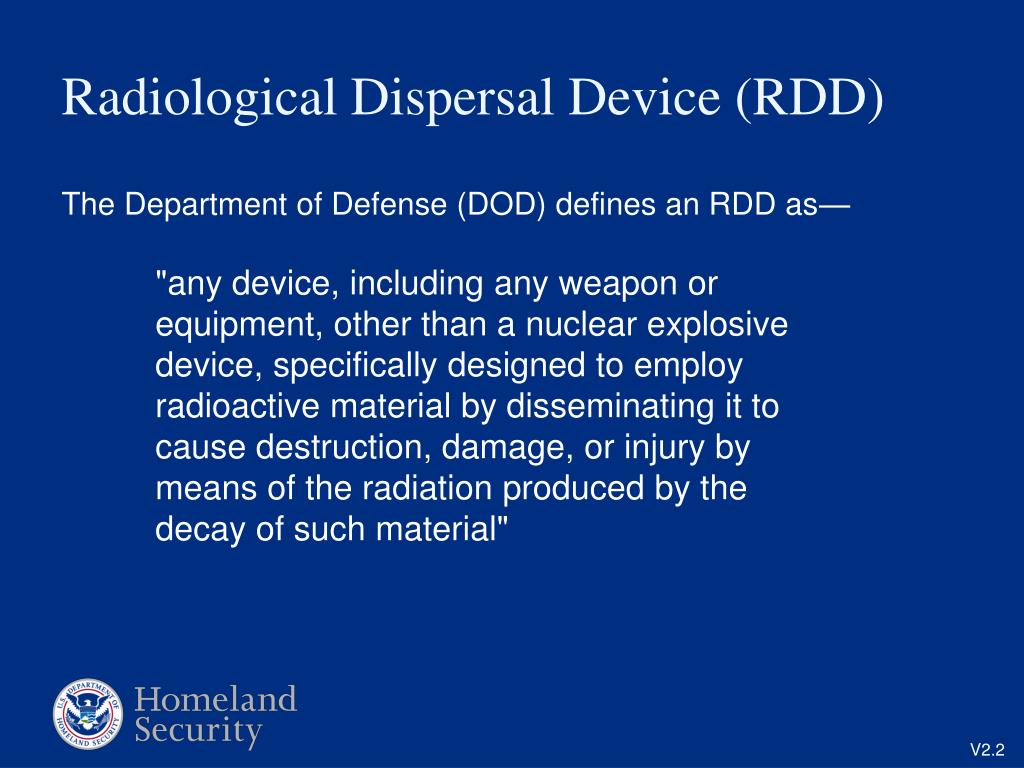 Radiological Dispersal Device (RDD)

The Department of Defense (DOD) defines an RDD as—

"any device, including any weapon or equipment, other than a nuclear explosive device, specifically designed to employ radioactive material by disseminating it to cause destruction, damage, or injury by means of the radiation produced by the decay of such material"

U.S. DEPARTMENT OF HOMELAND SECURITY

Homeland Security

V2.2